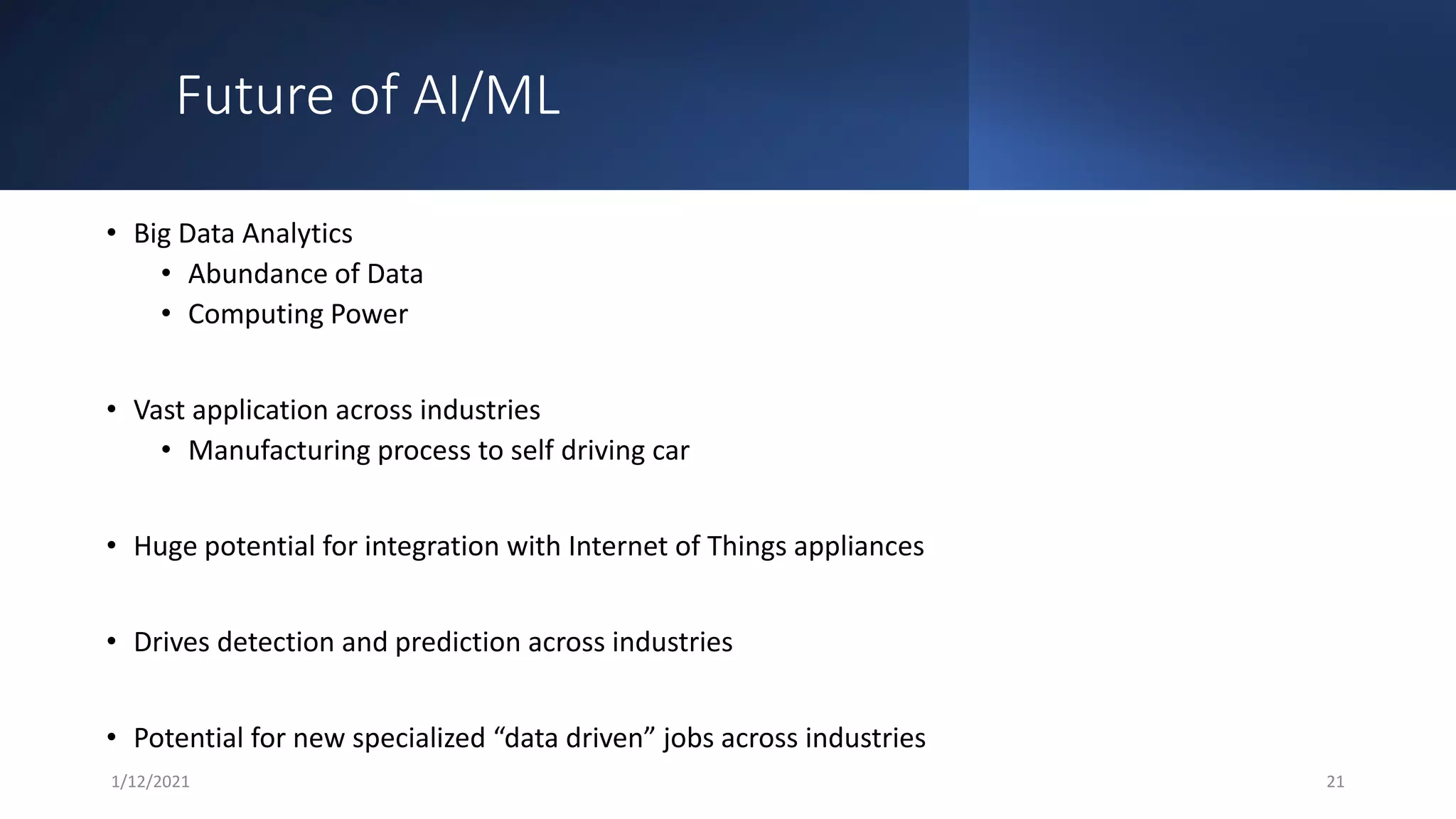 Future of AI/ML

• Big Data Analytics
  • Abundance of Data
  • Computing Power

• Vast application across industries
  • Manufacturing process to self driving car

• Huge potential for integration with Internet of Things appliances

• Drives detection and prediction across industries

• Potential for new specialized “data driven” jobs across industries

1/12/2021

21